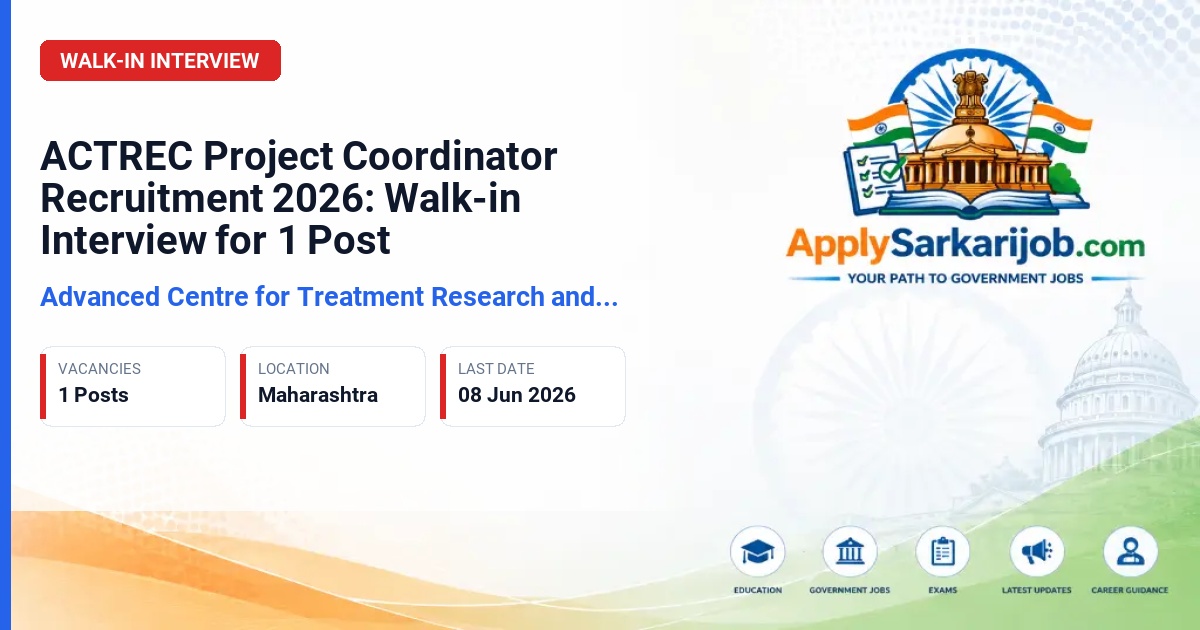 WALK-IN INTERVIEW

ACTREC Project Coordinator Recruitment 2026: Walk-in Interview for 1 Post

Advanced Centre for Treatment Research and...

VACANCIES
1 Posts

LOCATION
Maharashtra

LAST DATE
08 Jun 2026

ApplySarkarijob.com
YOUR PATH TO GOVERNMENT JOBS

EDUCATION
GOVERNMENT JOBS
EXAMS
LATEST UPDATES
CAREER GUIDANCE